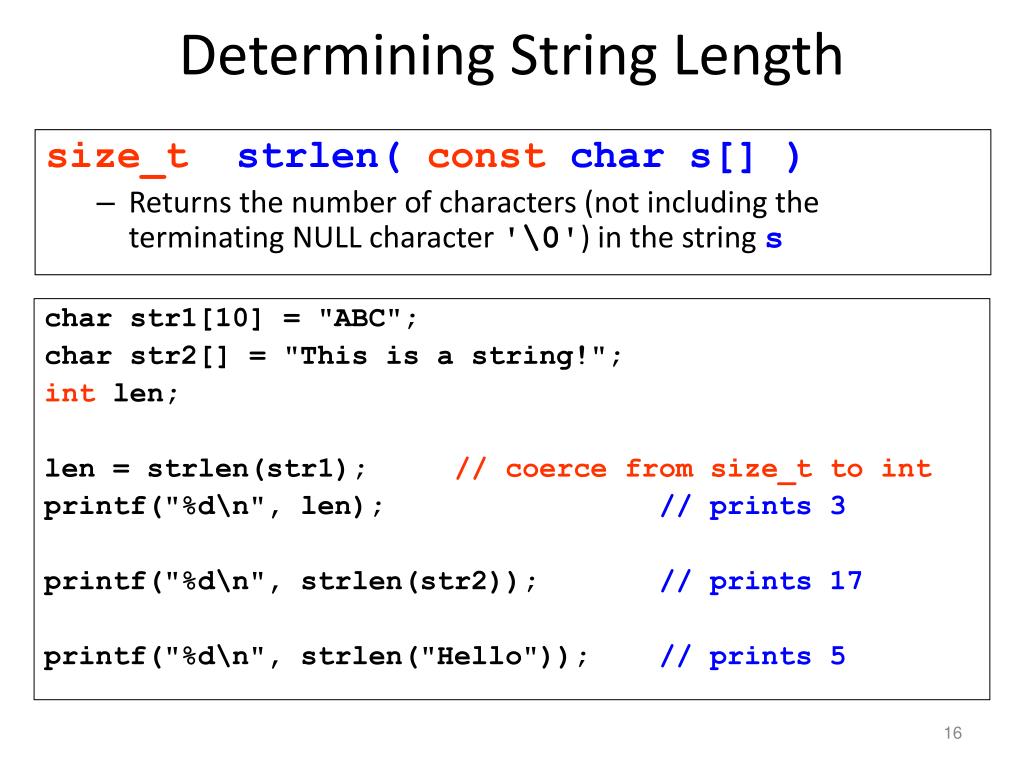 Determining String Length

size_t strlen( const char s[] )

– Returns the number of characters (not including the terminating NULL character '\0') in the string s

char str1[10] = "ABC";
char str2[] = "This is a string!";
int len;

len = strlen(str1); // coerce from size_t to int
printf("%d\n", len); // prints 3

printf("%d\n", strlen(str2)); // prints 17

printf("%d\n", strlen("Hello")); // prints 5

16